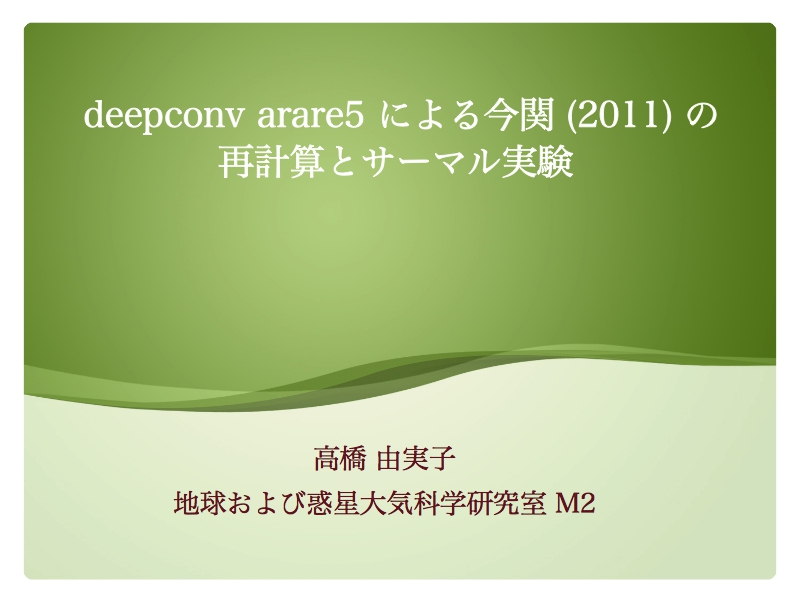 deepconv arare5 による今関 (2011) の再計算とサーマル実験

高橋 由実子

地球および惑星大気科学研究室 M2